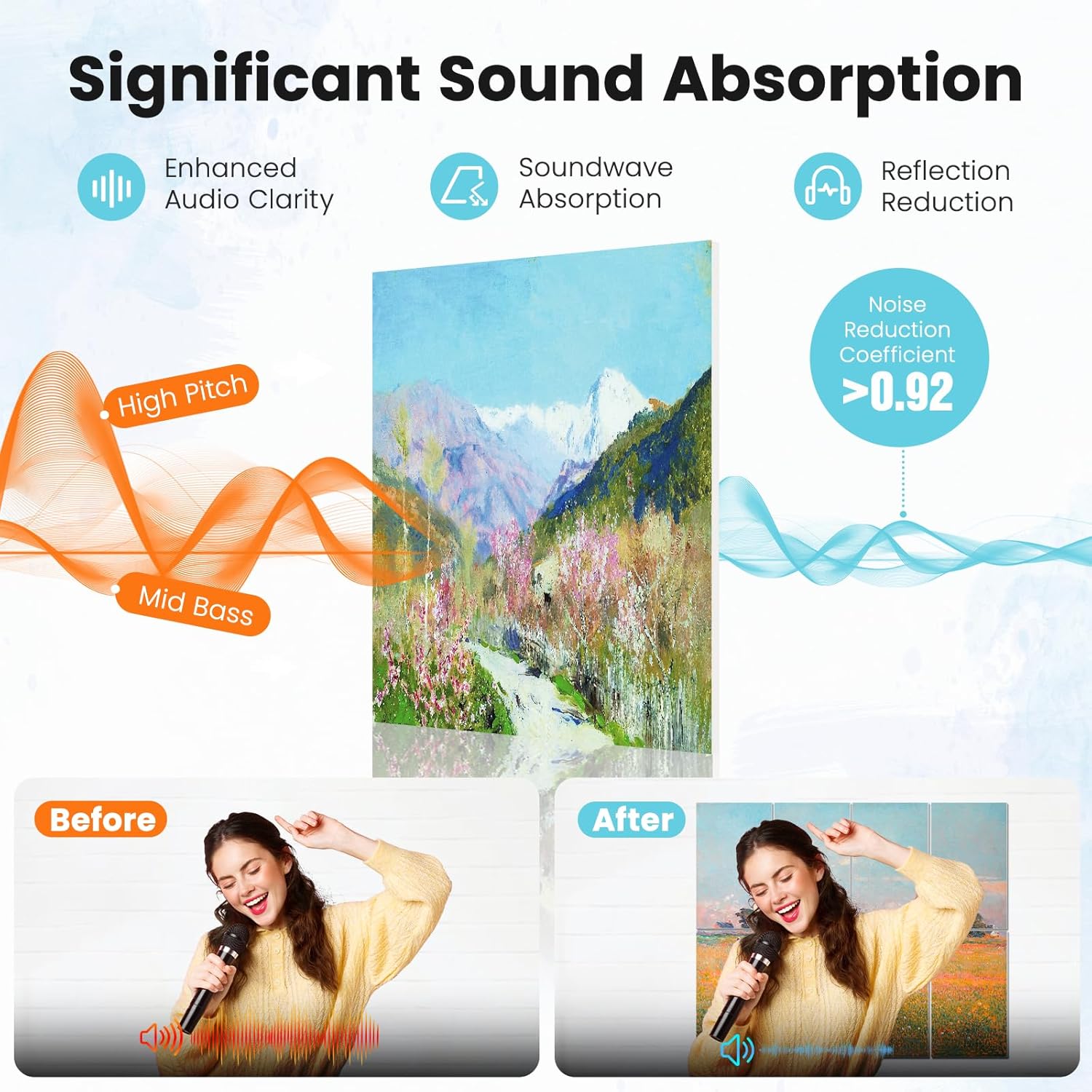 Significant Sound Absorption

Enhanced Audio Clarity

Soundwave Absorption

Reflection Reduction

High Pitch

Mid Bass

Noise Reduction Coefficient
>0.92

Before

After